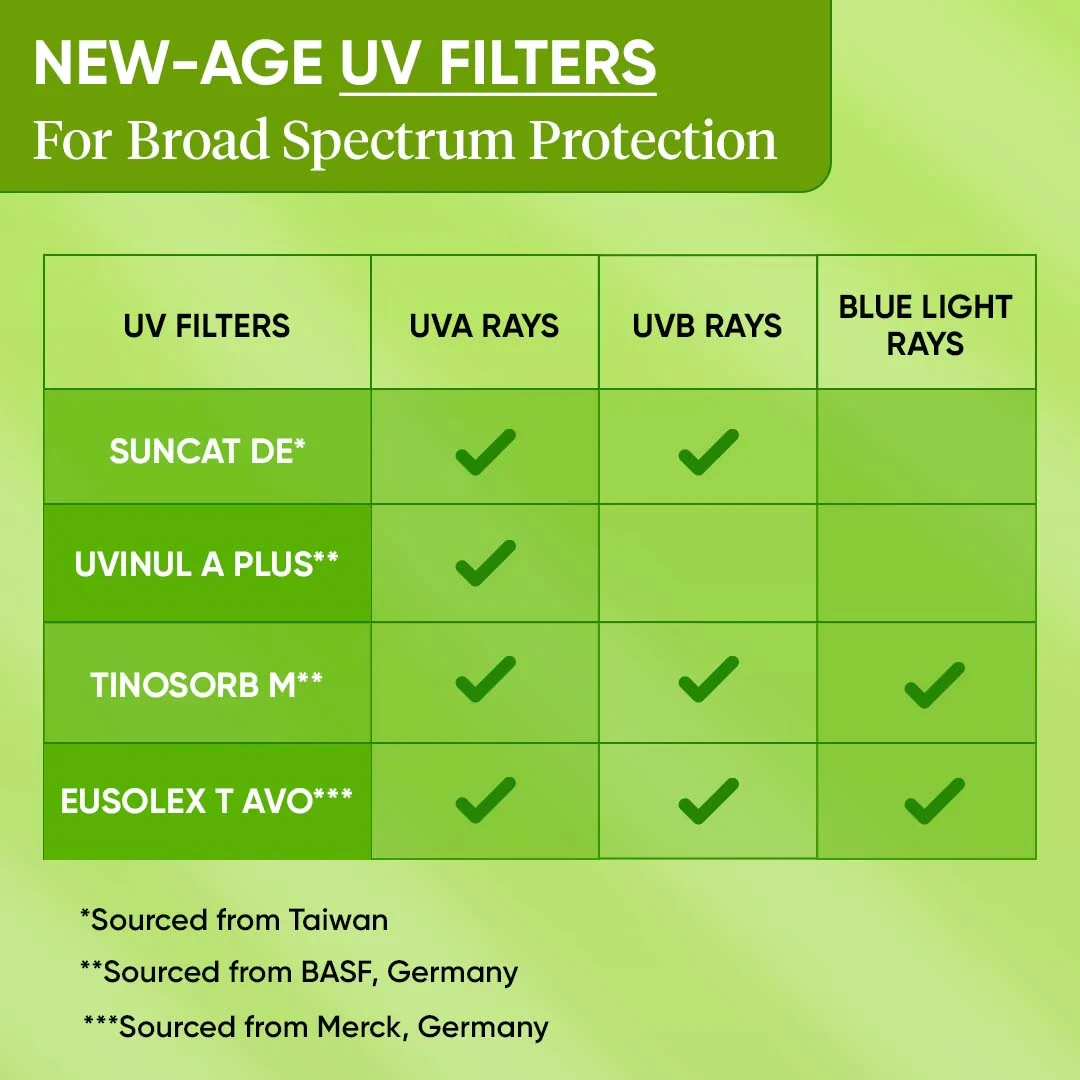 NEW-AGE UV FILTERS
For Broad Spectrum Protection

| UV FILTERS | UVA RAYS | UVB RAYS | BLUE LIGHT RAYS |
|---|---|---|---|
| SUNCAT DE* | ✓ | ✓ | |
| UVINUL A PLUS** | ✓ | | |
| TINOSORB M** | ✓ | ✓ | ✓ |
| EUSOLEX T AVO*** | ✓ | ✓ | ✓ |

*Sourced from Taiwan

**Sourced from BASF, Germany

***Sourced from Merck, Germany